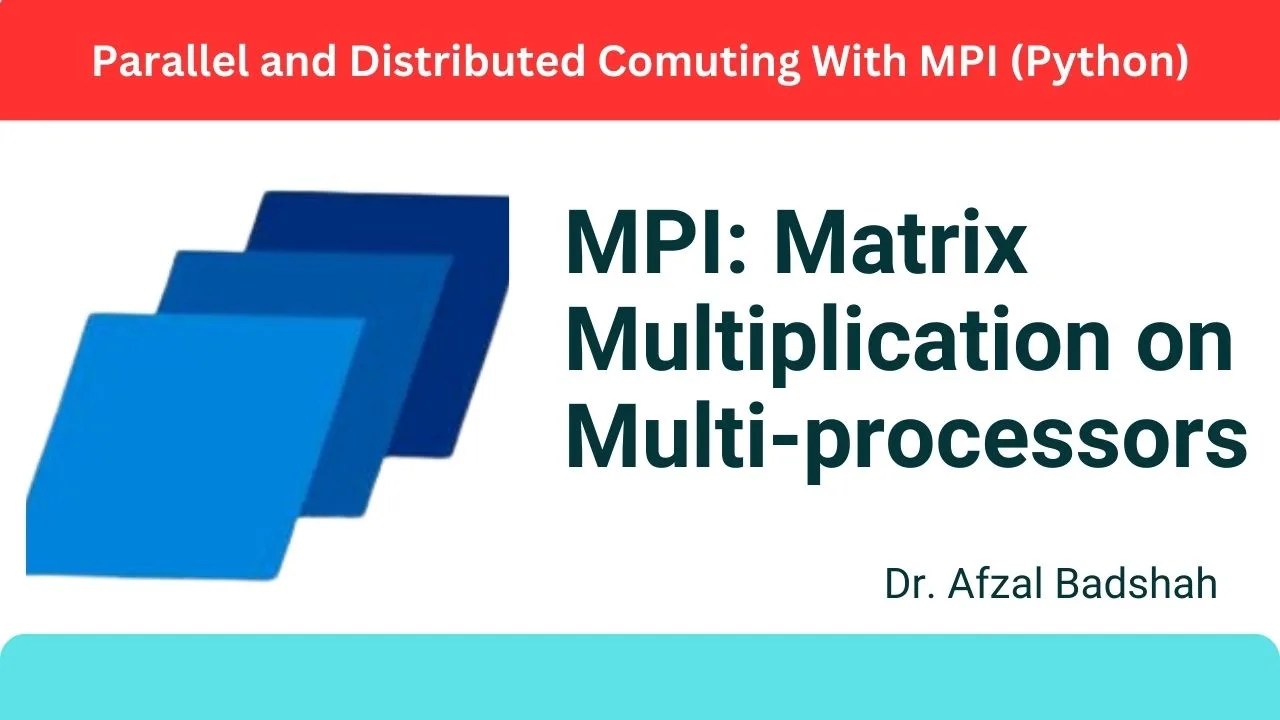 Parallel and Distributed Comuting With MPI (Python)

MPI: Matrix Multiplication on Multi-processors

Dr. Afzal Badshah